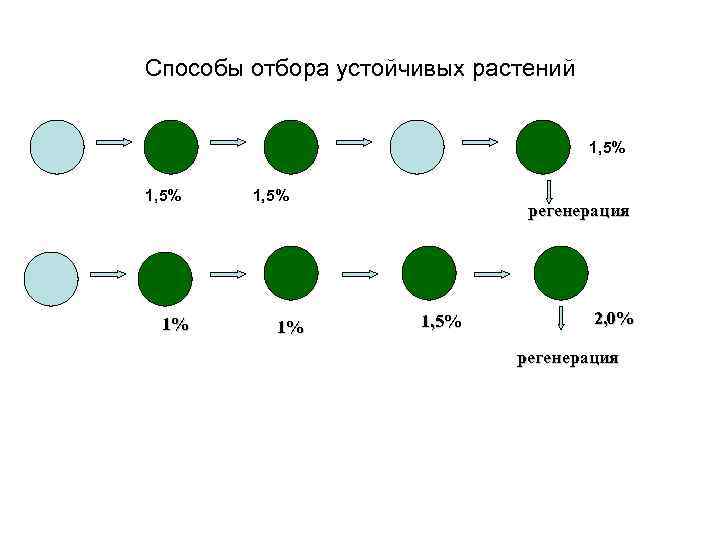 Способы отбора устойчивых растений

1,5%

1,5% 1,5%

регенерация

1% 1% 1,5% 2,0%

регенерация